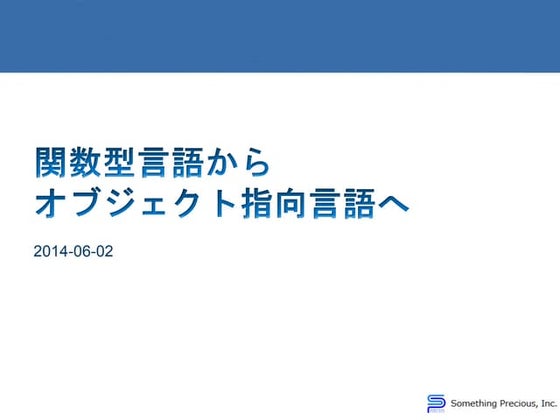 関数型言語から
オブジェクト指向言語へ

2014-06-02

Something Precious, Inc.